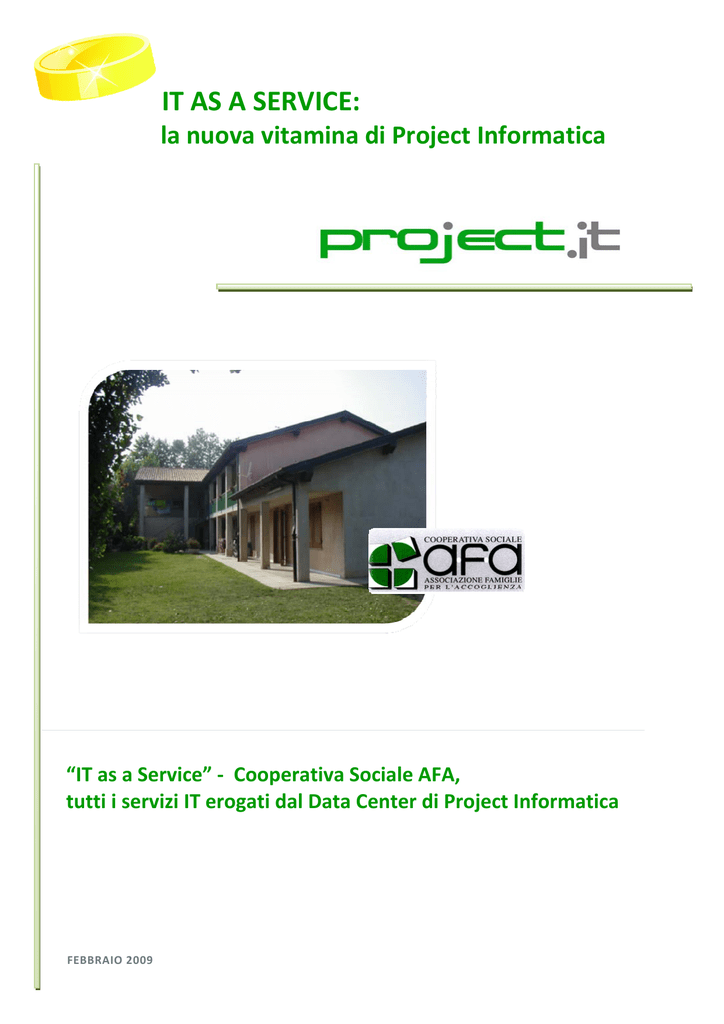 IT AS A SERVICE:
la nuova vitamina di Project Informatica

project.it

COOPERATIVA SOCIALE
AFA
ASSOCIAZIONE FAMIGLIE PER L'ACCOGLIENZA

"IT as a Service" - Cooperativa Sociale AFA,
tutti i servizi IT erogati dal Data Center di Project Informatica

FEBBRAIO 2009